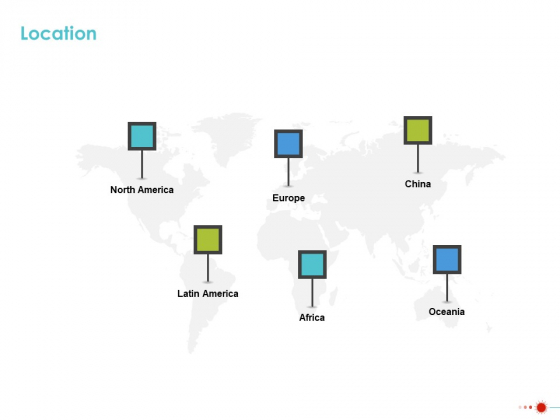 Location

North America

Europe

China

Latin America

Africa

Oceania